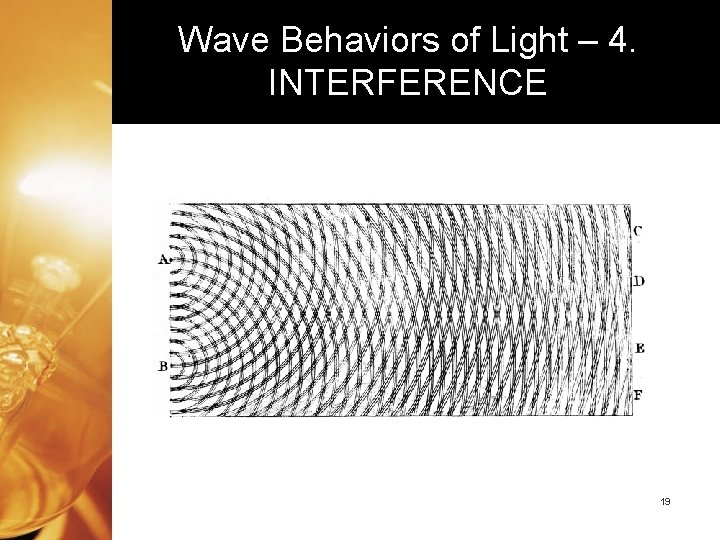 Wave Behaviors of Light – 4. INTERFERENCE

A
B
C
D
E
F

19